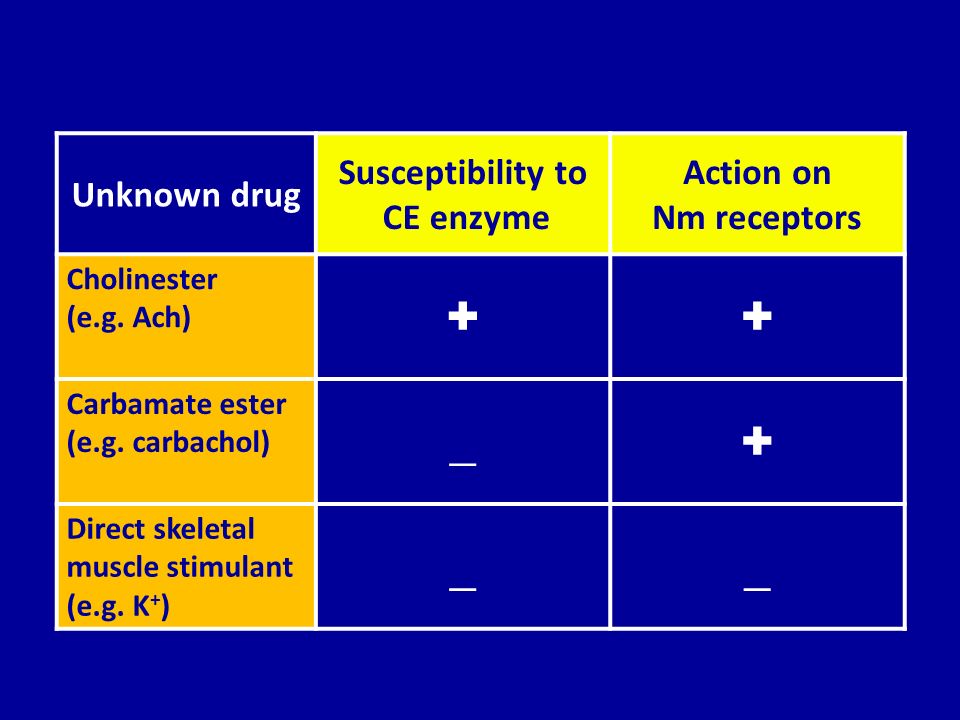 | Unknown drug | Susceptibility to CE enzyme | Action on Nm receptors |
|---|---|---|
| Cholinester (e.g. Ach) | + | + |
| Carbamate ester (e.g. carbachol) | _ | + |
| Direct skeletal muscle stimulant (e.g. $K^+$) | _ | _ |